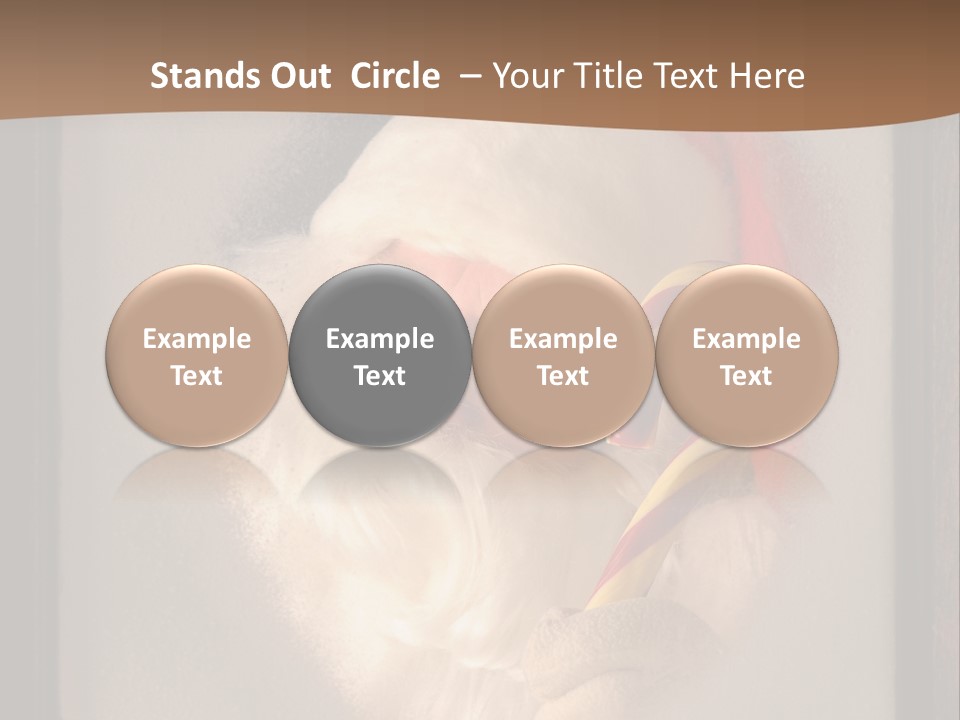 Stands Out Circle – Your Title Text Here

Example Text

Example Text

Example Text

Example Text